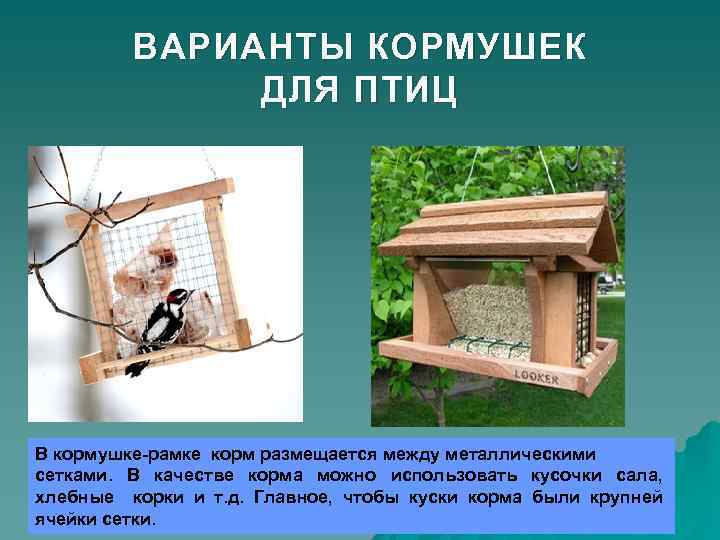 ВАРИАНТЫ КОРМУШЕК ДЛЯ ПТИЦ

LOOKER

В кормушке-рамке корм размещается между металлическими сетками. В качестве корма можно использовать кусочки сала, хлебные корки и т.д. Главное, чтобы куски корма были крупней ячейки сетки.